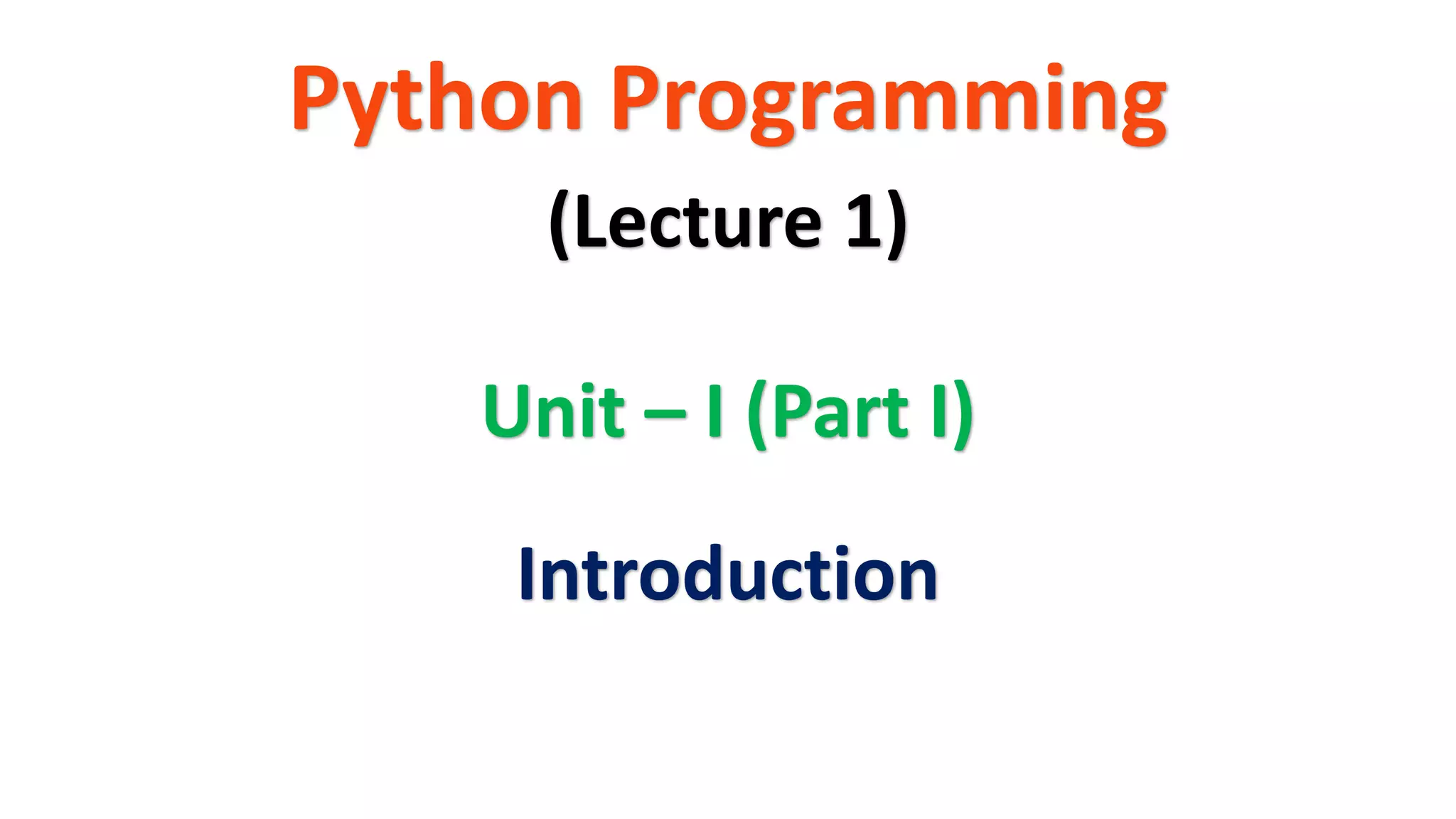 Python Programming

(Lecture 1)

Unit – I (Part I)

Introduction